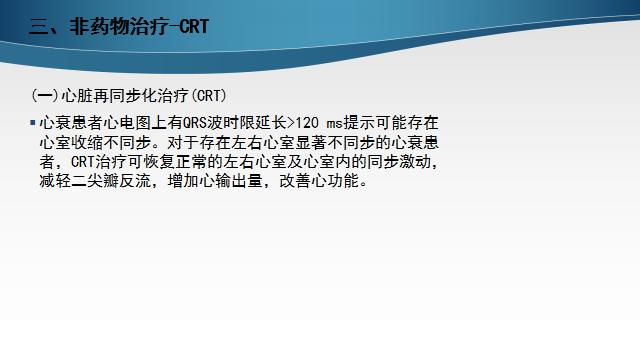 三、非药物治疗-CRT

(一)心脏再同步化治疗(CRT)

▪ 心衰患者心电图上有QRS波时限延长>120 ms提示可能存在心室收缩不同步。对于存在左右心室显著不同步的心衰患者，CRT治疗可恢复正常的左右心室及心室内的同步激动，减轻二尖瓣反流，增加心输出量，改善心功能。